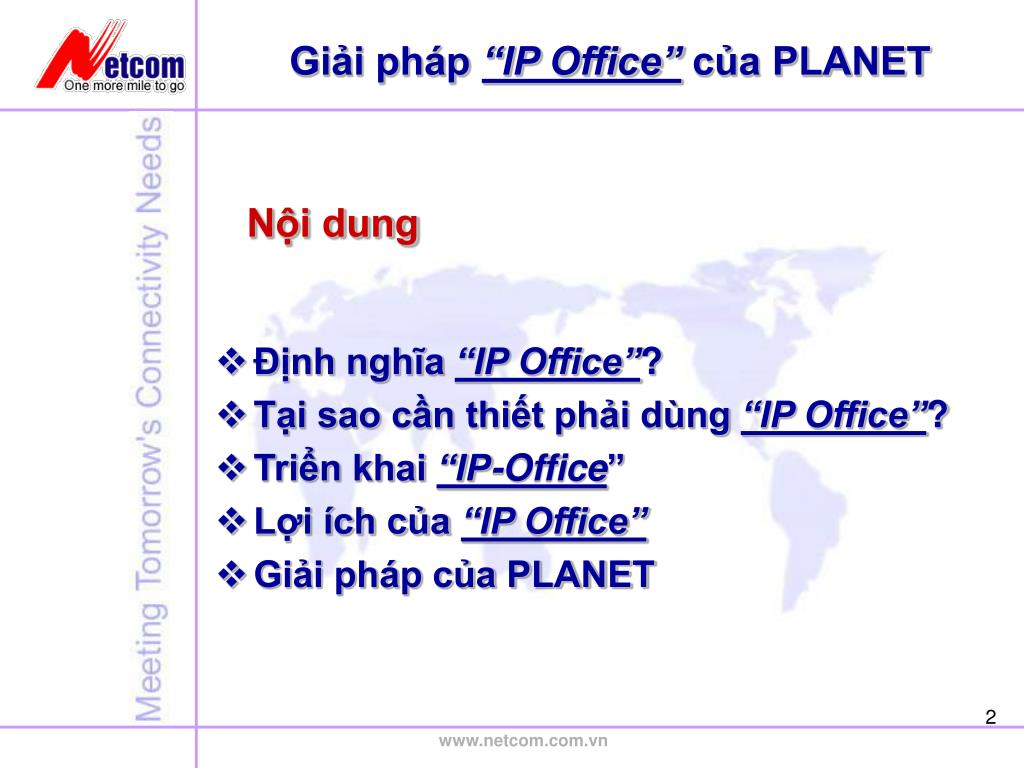 Netcom
One more mile to go

Giải pháp “IP Office” của PLANET

Meeting Tomorrow's Connectivity Needs

Nội dung

❖ Định nghĩa “IP Office”?
❖ Tại sao cần thiết phải dùng “IP Office”?
❖ Triển khai “IP-Office”
❖ Lợi ích của “IP Office”
❖ Giải pháp của PLANET

2

www.netcom.com.vn